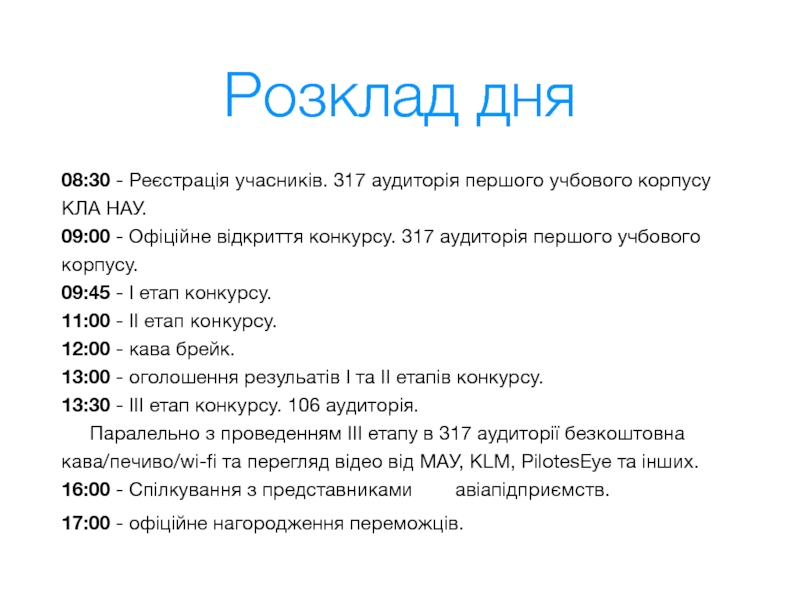 Розклад дня

08:30 - Реєстрація учасників. 317 аудиторія першого учбового корпусу КЛА НАУ.
09:00 - Офіційне відкриття конкурсу. 317 аудиторія першого учбового корпусу.
09:45 - I етап конкурсу.
11:00 - II етап конкурсу.
12:00 - кава брейк.
13:00 - оголошення результатів I та II етапів конкурсу.
13:30 - III етап конкурсу. 106 аудиторія.
Паралельно з проведенням III етапу в 317 аудиторії безкоштовна кава/печиво/wi-fi та перегляд відео від МАУ, KLM, PilotesEye та інших.
16:00 - Спілкування з представниками авіапідприємств.
17:00 - офіційне нагородження переможців.